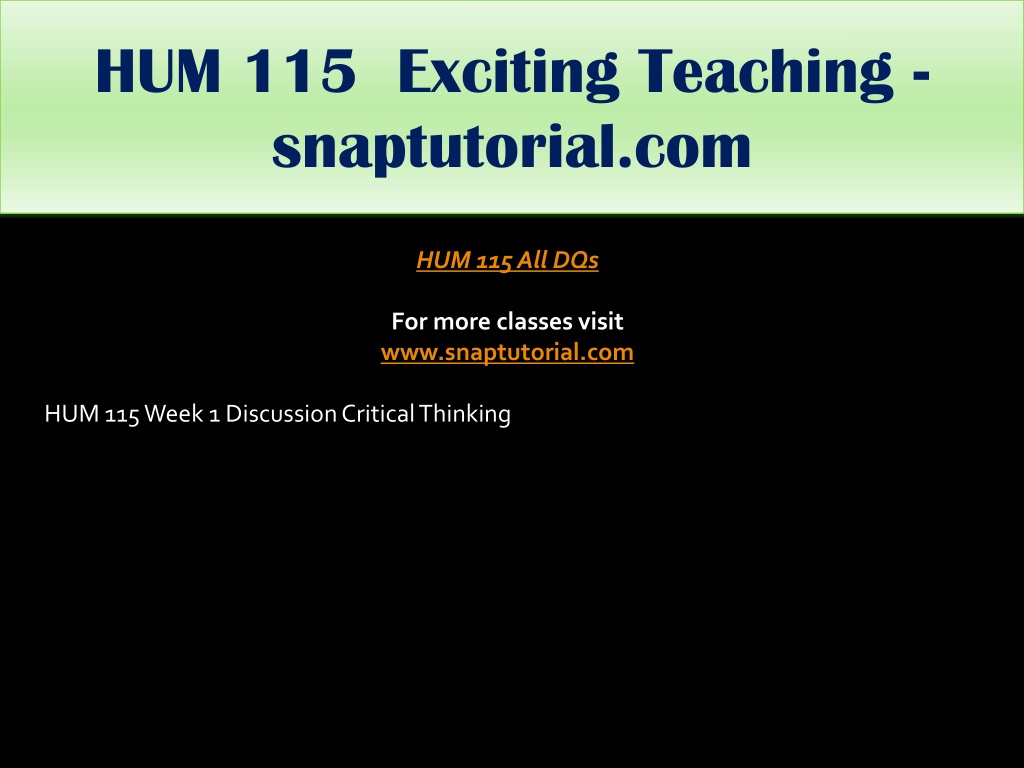 HUM 115 Exciting Teaching - snaptutorial.com

HUM 115 All DQs

For more classes visit
www.snaptutorial.com

HUM 115 Week 1 Discussion Critical Thinking